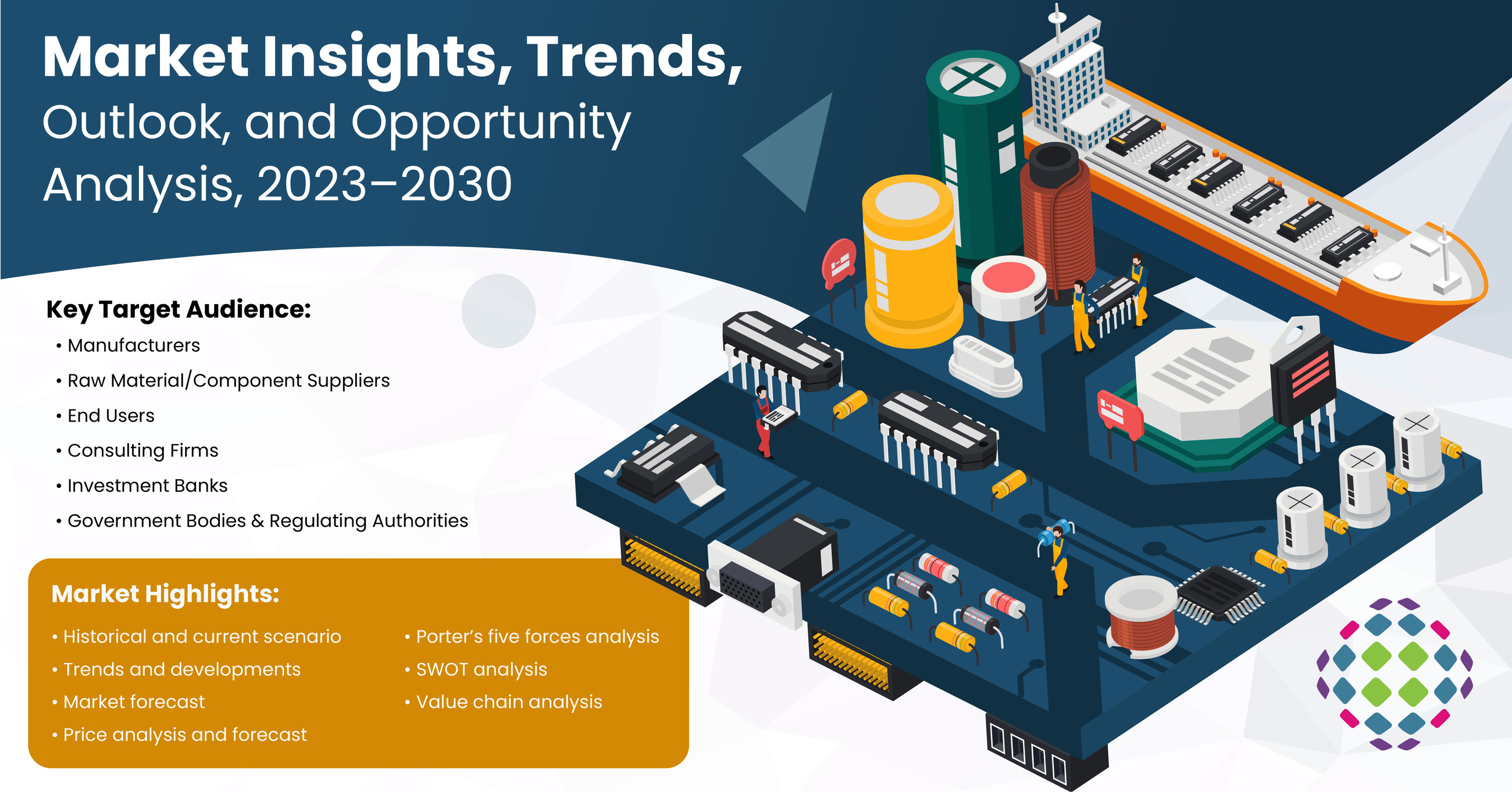 Market Insights, Trends, Outlook, and Opportunity Analysis, 2023–2030

Key Target Audience:
• Manufacturers
• Raw Material/Component Suppliers
• End Users
• Consulting Firms
• Investment Banks
• Government Bodies & Regulating Authorities

Market Highlights:
• Historical and current scenario
• Trends and developments
• Market forecast
• Price analysis and forecast
• Porter's five forces analysis
• SWOT analysis
• Value chain analysis